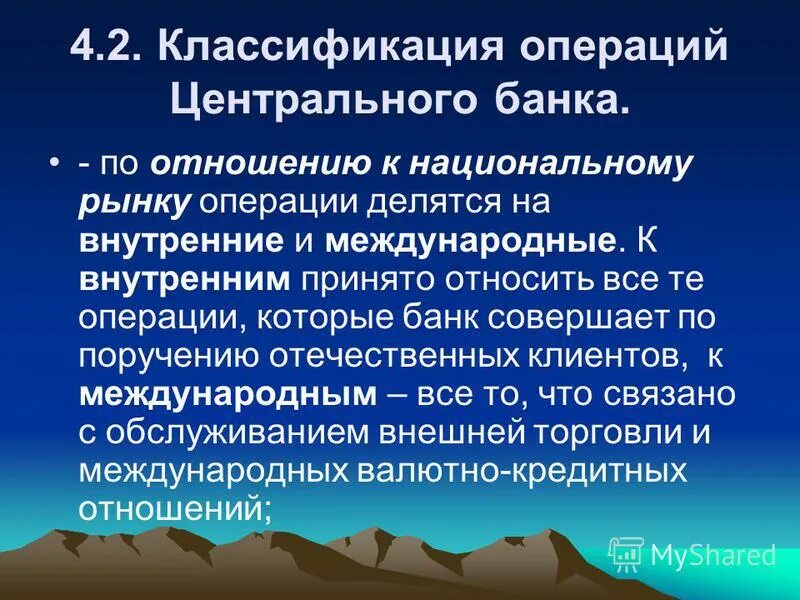 4.2. Классификация операций Центрального банка.

• - по отношению к национальному рынку операции делятся на внутренние и международные. К внутренним принято относить все те операции, которые банк совершает по поручению отечественных клиентов, к международным – все то, что связано с обслуживанием внешней торговли и международных валютно-кредитных отношений;

MyShared